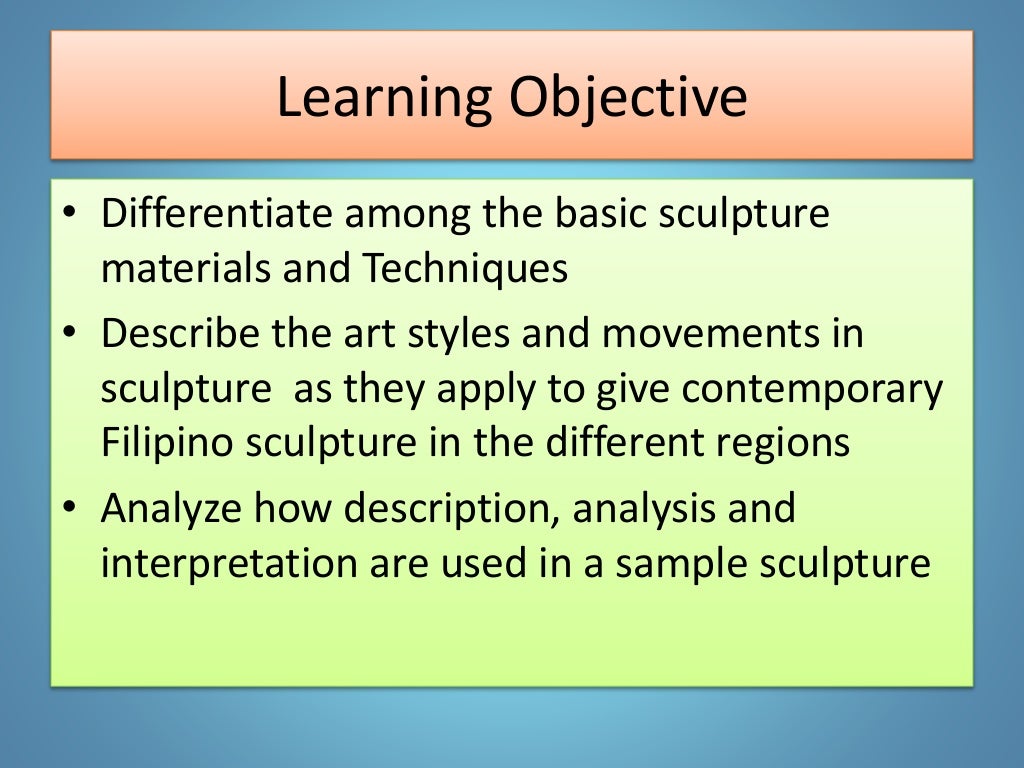 Learning Objective

• Differentiate among the basic sculpture materials and Techniques
• Describe the art styles and movements in sculpture  as they apply to give contemporary Filipino sculpture in the different regions
• Analyze how description, analysis and interpretation are used in a sample sculpture